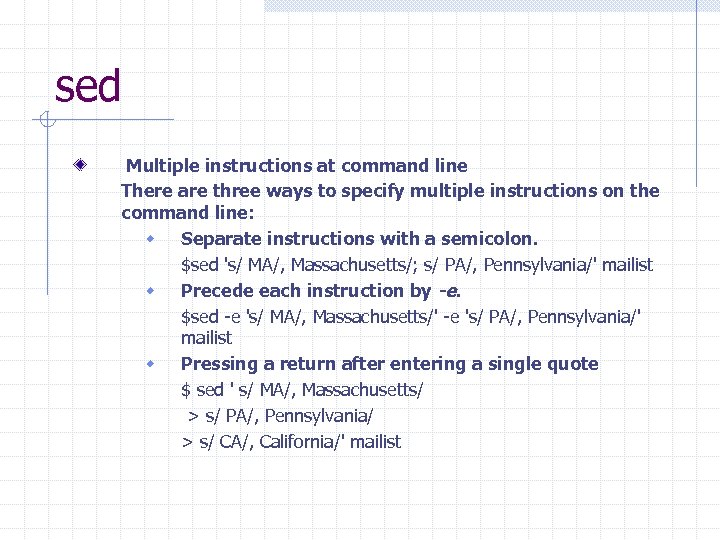 sed

Multiple instructions at command line
There are three ways to specify multiple instructions on the command line:

Separate instructions with a semicolon.
$sed 's/ MA/, Massachusetts/; s/ PA/, Pennsylvania/' mailist

Precede each instruction by -e.
$sed -e 's/ MA/, Massachusetts/' -e 's/ PA/, Pennsylvania/' mailist

Pressing a return after entering a single quote
$ sed ' s/ MA/, Massachusetts/
> s/ PA/, Pennsylvania/
> s/ CA/, California/' mailist